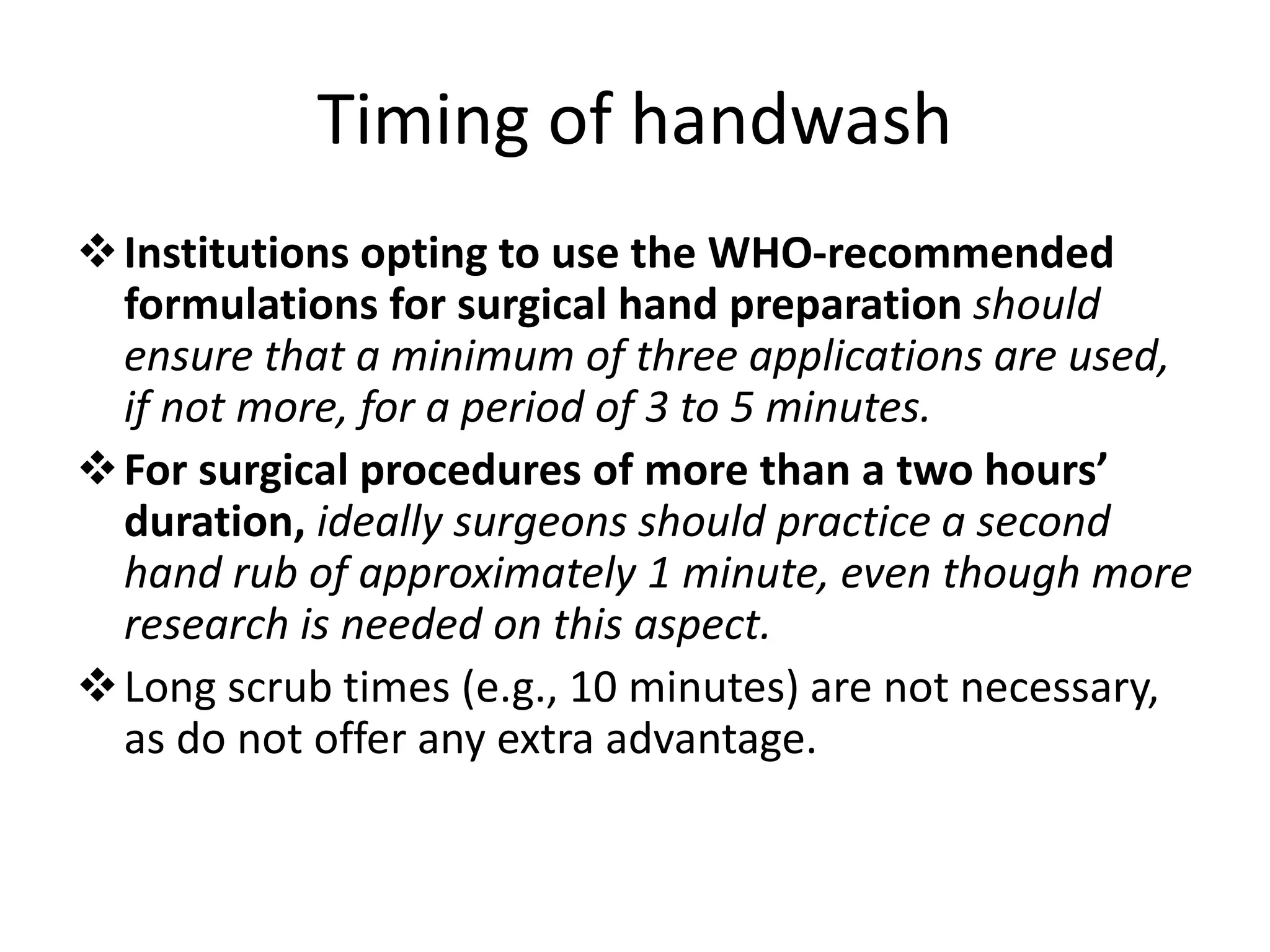 Timing of handwash

❖ Institutions opting to use the WHO-recommended formulations for surgical hand preparation should ensure that a minimum of three applications are used, if not more, for a period of 3 to 5 minutes.

❖ For surgical procedures of more than a two hours' duration, ideally surgeons should practice a second hand rub of approximately 1 minute, even though more research is needed on this aspect.

❖ Long scrub times (e.g., 10 minutes) are not necessary, as do not offer any extra advantage.